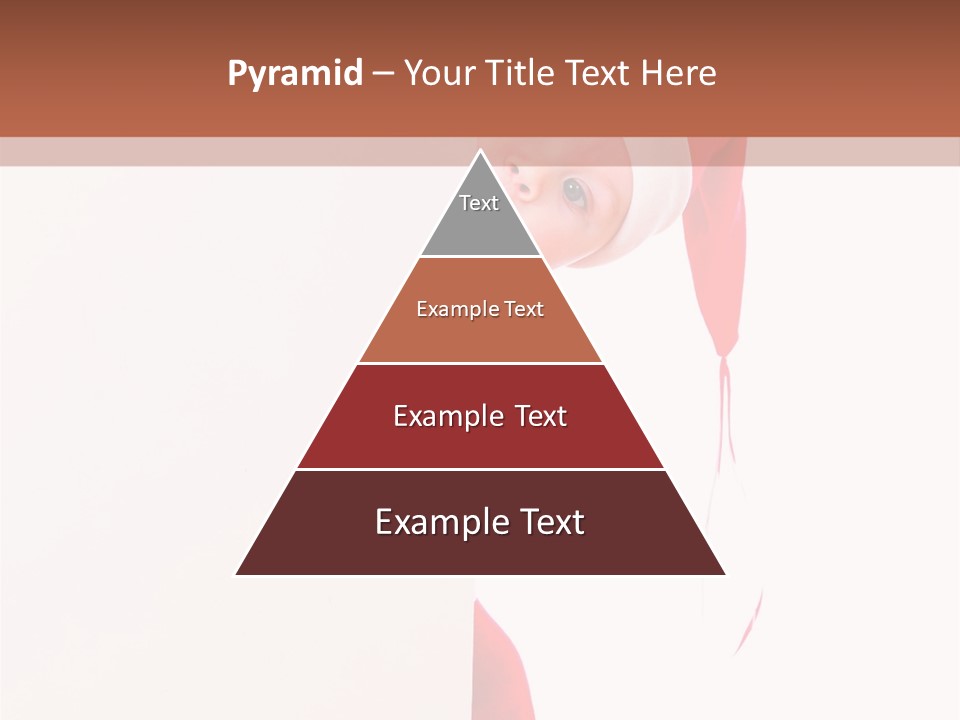 Pyramid – Your Title Text Here

Text

Example Text

Example Text

Example Text